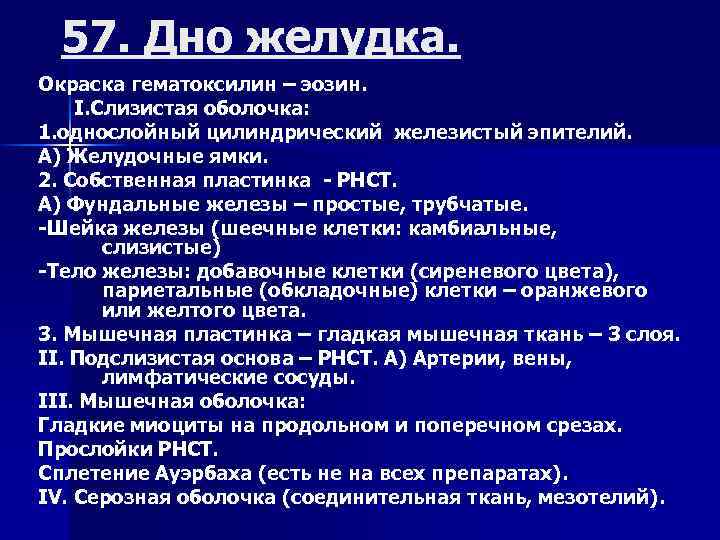 57. Дно желудка.

Окраска гематоксилин – эозин.

I.Слизистая оболочка:

1.однослойный цилиндрический железистый эпителий.

А) Желудочные ямки.

2. Собственная пластинка - РНСТ.

А) Фундальные железы – простые, трубчатые.

-Шейка железы (шеечные клетки: камбиальные, слизистые)

-Тело железы: добавочные клетки (сиреневого цвета), париетальные (обкладочные) клетки – оранжевого или желтого цвета.

3. Мышечная пластинка – гладкая мышечная ткань – 3 слоя.

II. Подслизистая основа – РНСТ. А) Артерии, вены, лимфатические сосуды.

III. Мышечная оболочка:

Гладкие миоциты на продольном и поперечном срезах.

Прослойки РНСТ.

Сплетение Ауэрбаха (есть не на всех препаратах).

IV. Серозная оболочка (соединительная ткань, мезотелий).